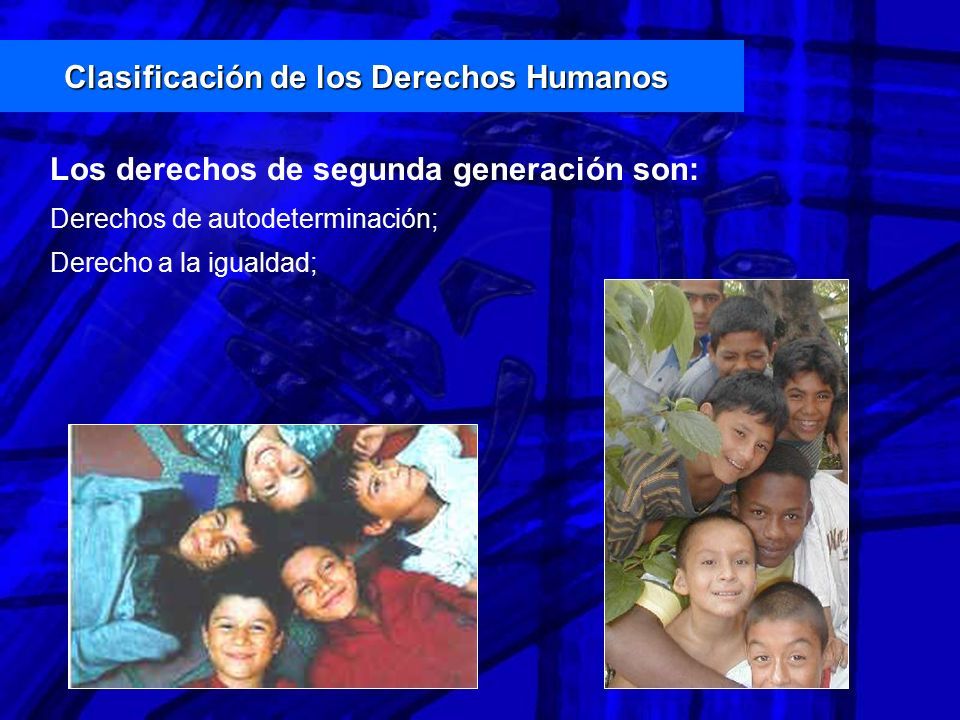 Clasificación de los Derechos Humanos

Los derechos de segunda generación son:

Derechos de autodeterminación;

Derecho a la igualdad;